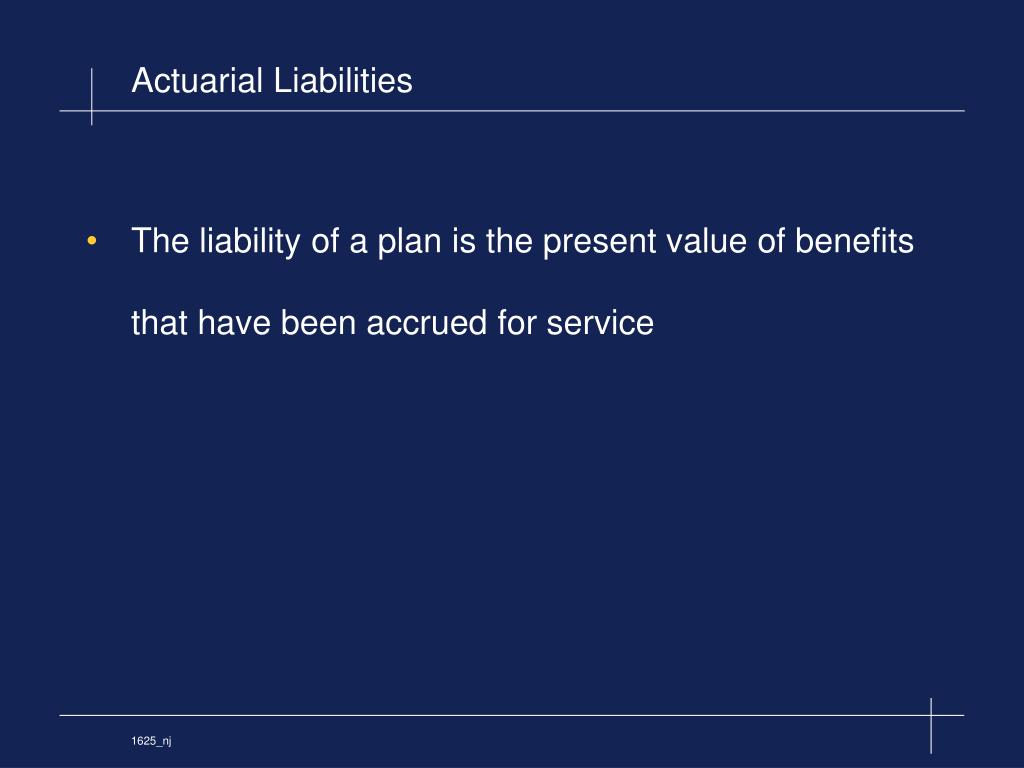 Actuarial Liabilities

• The liability of a plan is the present value of benefits that have been accrued for service

1625_nj